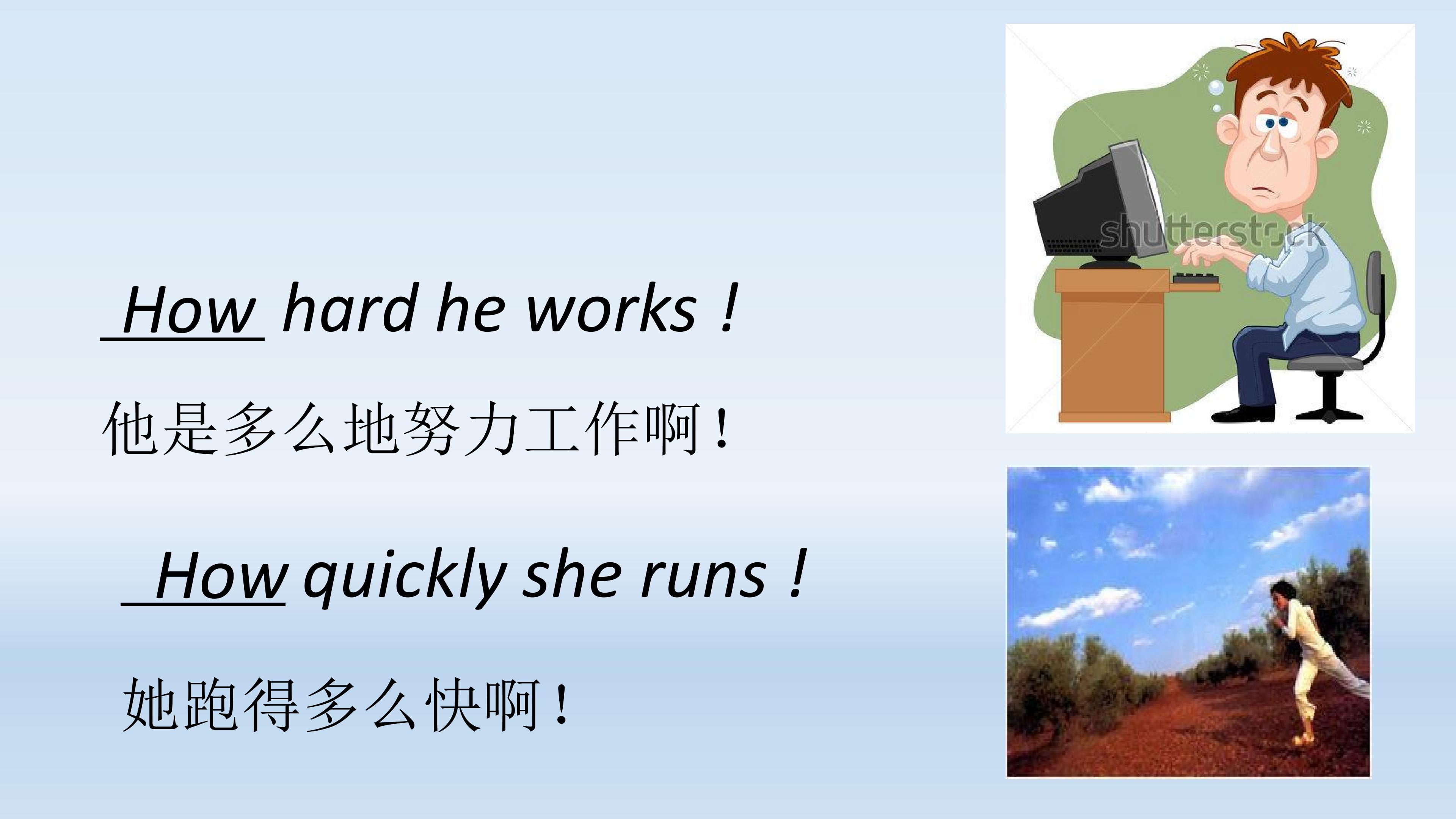 How hard he works !

他是多么地努力工作啊！

How quickly she runs !

她跑得多么快啊！

shutterstock